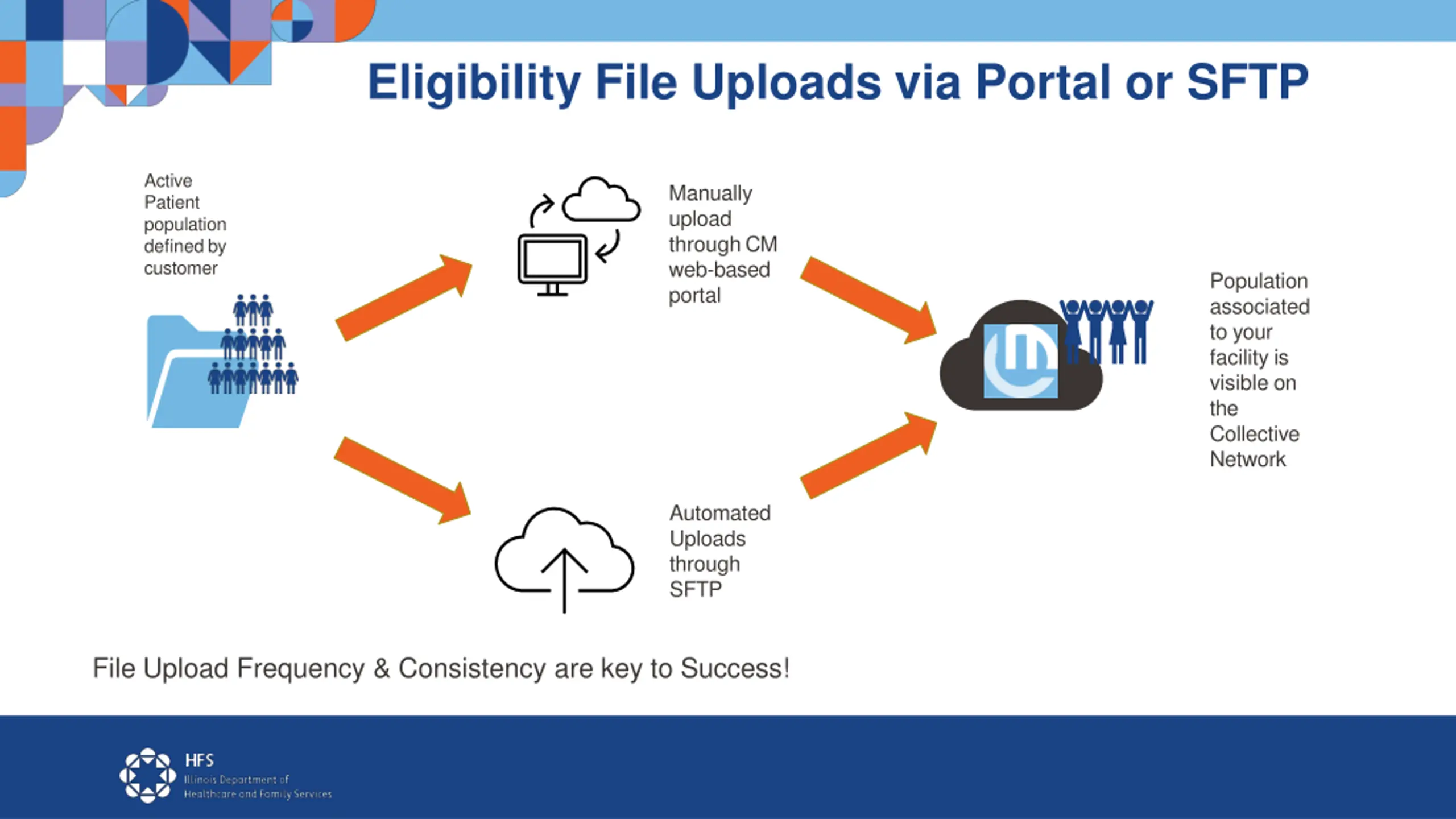 Eligibility File Uploads via Portal or SFTP

Active Patient population defined by customer

Manually upload through CM web-based portal

Automated Uploads through SFTP

Population associated to your facility is visible on the Collective Network

File Upload Frequency & Consistency are key to Success!

HFS
Illinois Department of Healthcare and Family Services